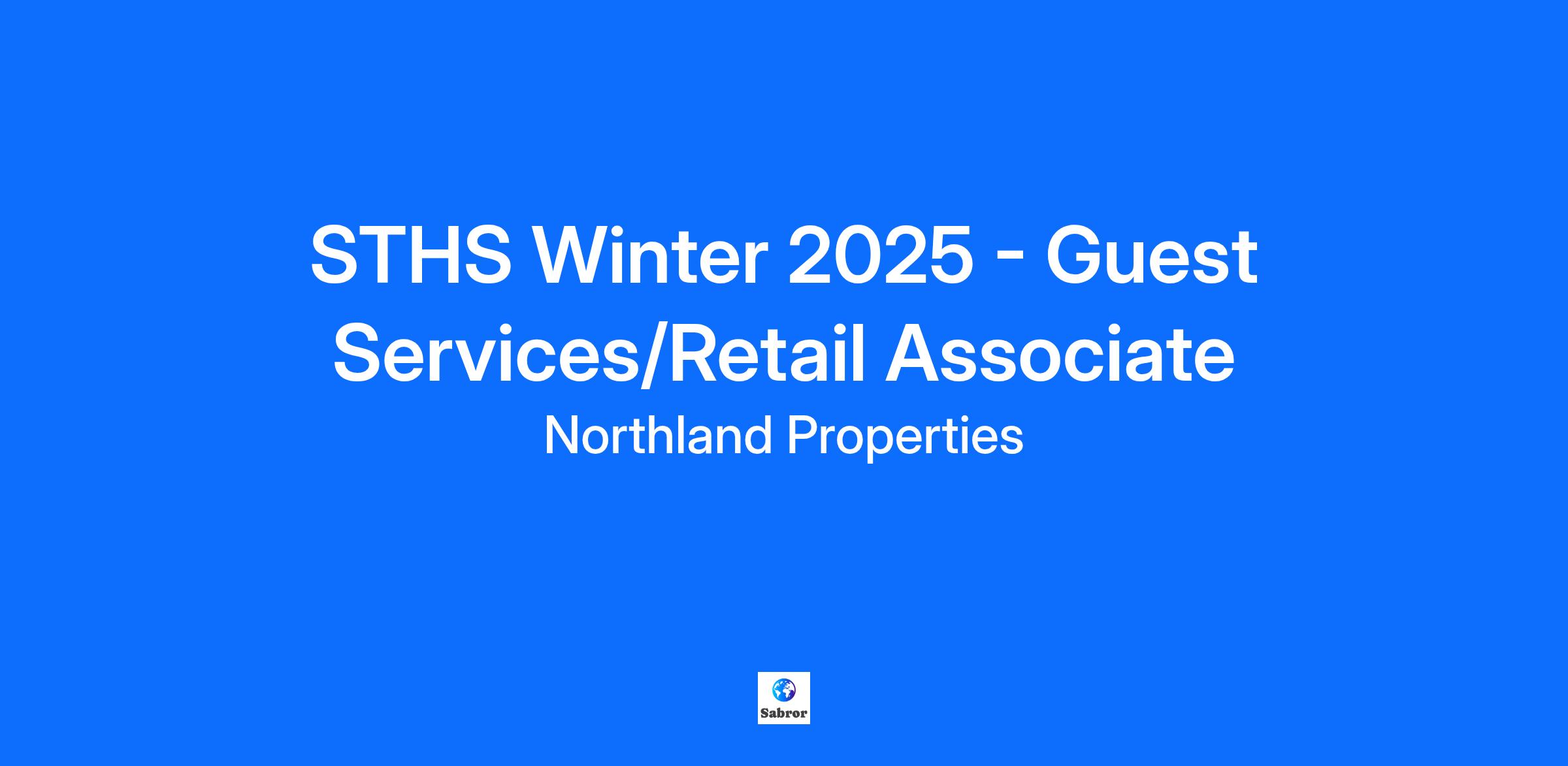 STHS Winter 2025 - Guest Services/Retail Associate

Northland Properties

Sabror